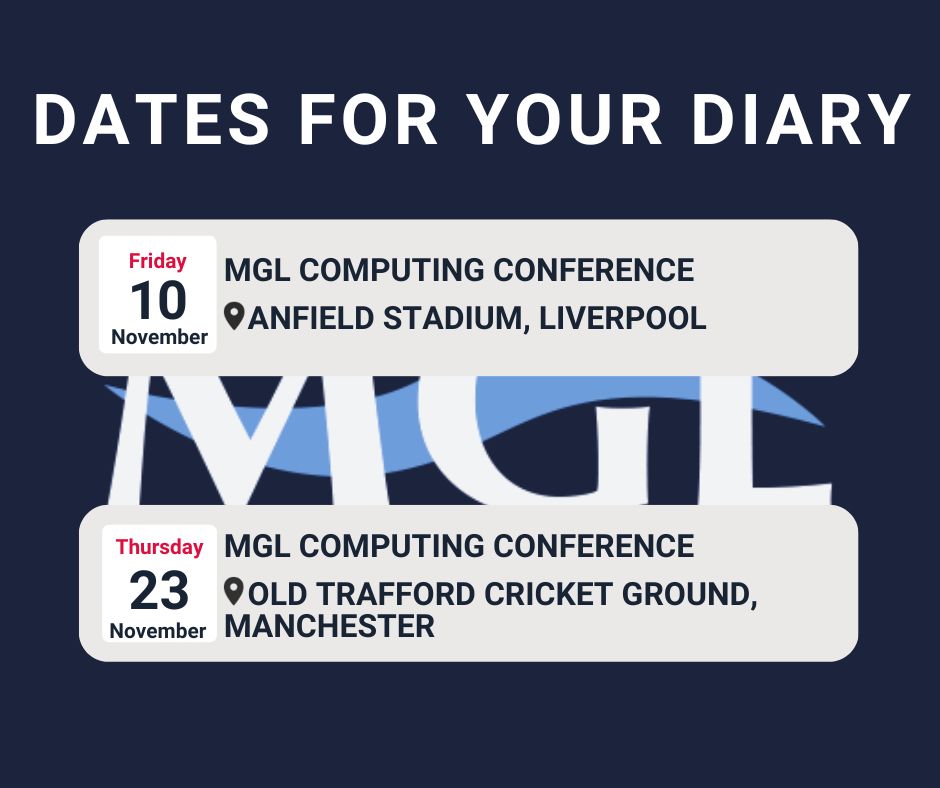 DATES FOR YOUR DIARY

Friday
10
November

MGL COMPUTING CONFERENCE
ANFIELD STADIUM, LIVERPOOL

MGL

Thursday
23
November

MGL COMPUTING CONFERENCE
OLD TRAFFORD CRICKET GROUND, MANCHESTER